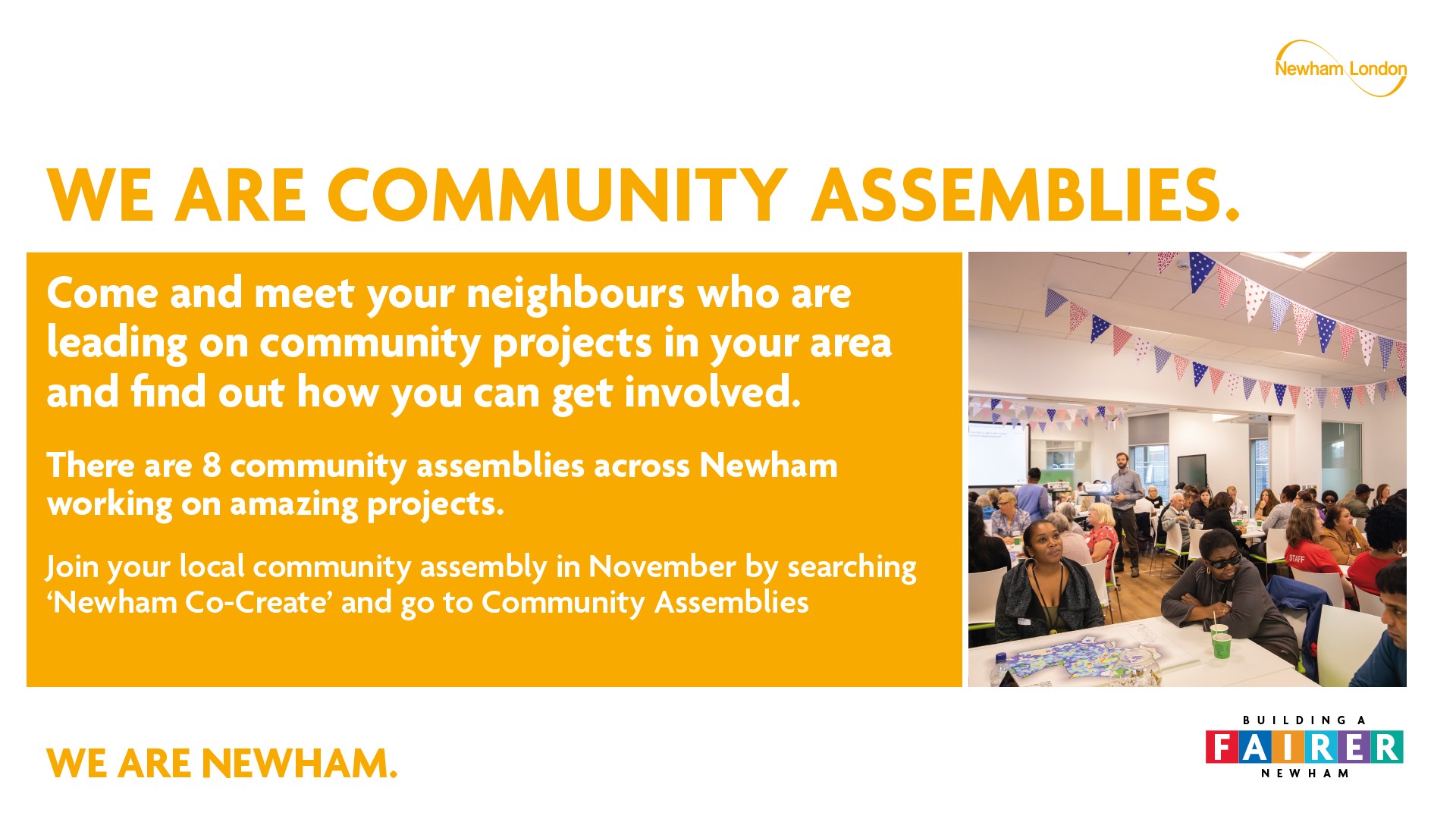 Newham London

WE ARE COMMUNITY ASSEMBLIES.

Come and meet your neighbours who are leading on community projects in your area and find out how you can get involved.

There are 8 community assemblies across Newham working on amazing projects.

Join your local community assembly in November by searching 'Newham Co-Create' and go to Community Assemblies

STAFF

WE ARE NEWHAM.

BUILDING A FAIRER NEWHAM